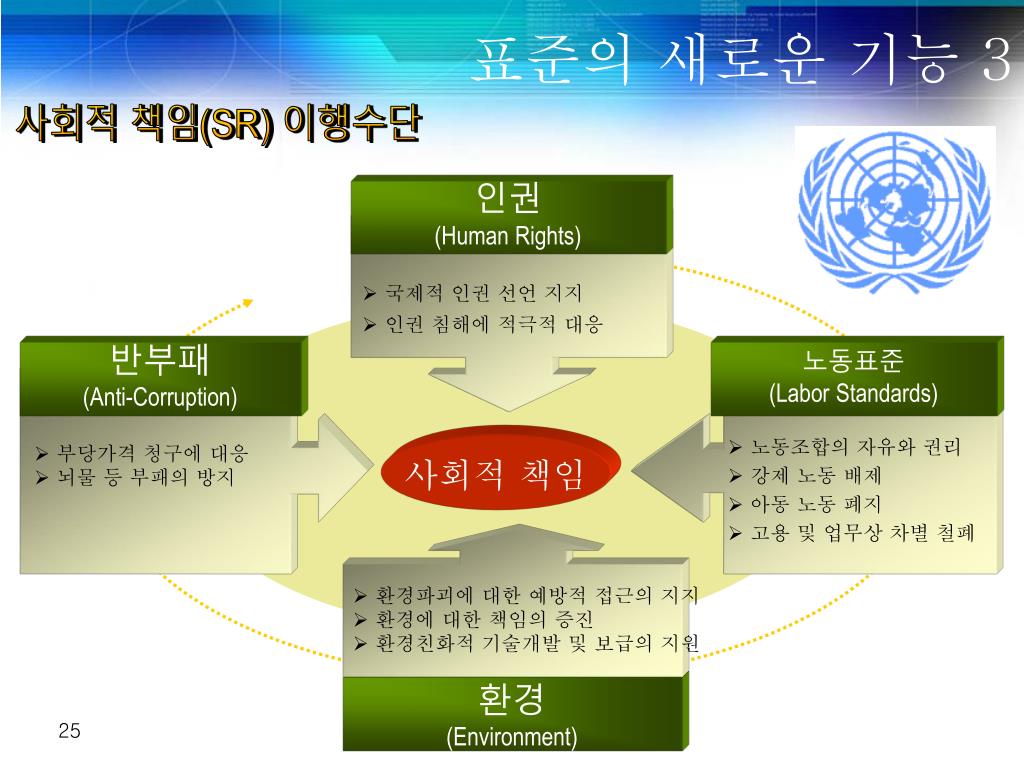 표준의 새로운 기능 3

사회적 책임(SR) 이행수단

인권
(Human Rights)

➢ 국제적 인권 선언 지지
➢ 인권 침해에 적극적 대응

반부패
(Anti-Corruption)

➢ 부당가격 청구에 대응
➢ 뇌물 등 부패의 방지

사회적 책임

노동표준
(Labor Standards)

➢ 노동조합의 자유와 권리
➢ 강제 노동 배제
➢ 아동 노동 폐지
➢ 고용 및 업무상 차별 철폐

➢ 환경파괴에 대한 예방적 접근의 지지
➢ 환경에 대한 책임의 증진
➢ 환경친화적 기술개발 및 보급의 지원

환경
(Environment)

25